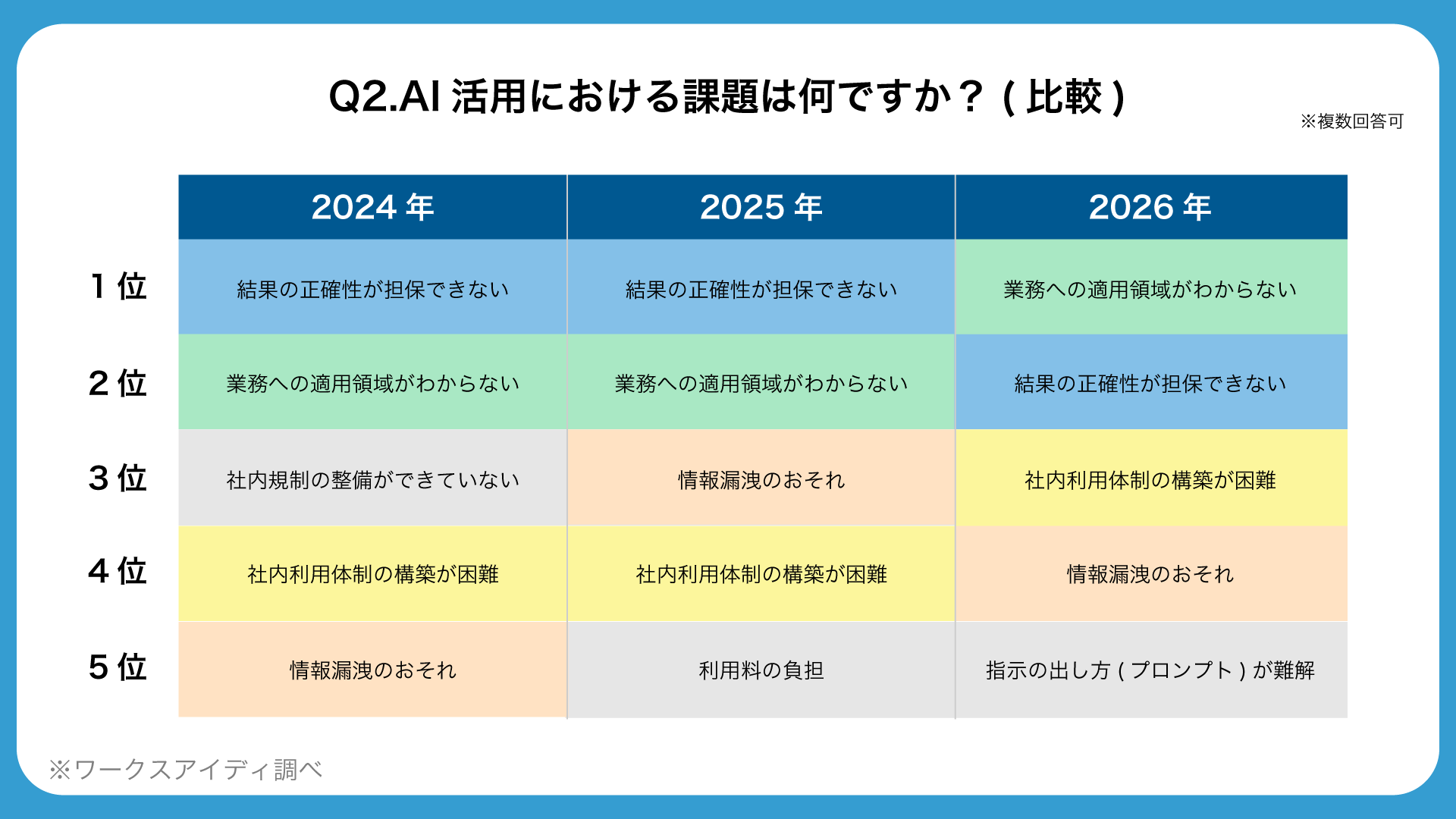 Q2.AI 活用における課題は何ですか？ ( 比較 )

※複数回答可

| | 2024 年 | 2025 年 | 2026 年 |
|---|---|---|---|
| 1 位 | 結果の正確性が担保できない | 結果の正確性が担保できない | 業務への適用領域がわからない |
| 2 位 | 業務への適用領域がわからない | 業務への適用領域がわからない | 結果の正確性が担保できない |
| 3 位 | 社内規制の整備ができていない | 情報漏洩のおそれ | 社内利用体制の構築が困難 |
| 4 位 | 社内利用体制の構築が困難 | 社内利用体制の構築が困難 | 情報漏洩のおそれ |
| 5 位 | 情報漏洩のおそれ | 利用料の負担 | 指示の出し方 ( プロンプト ) が難解 |

※ワークスアイディ調べ